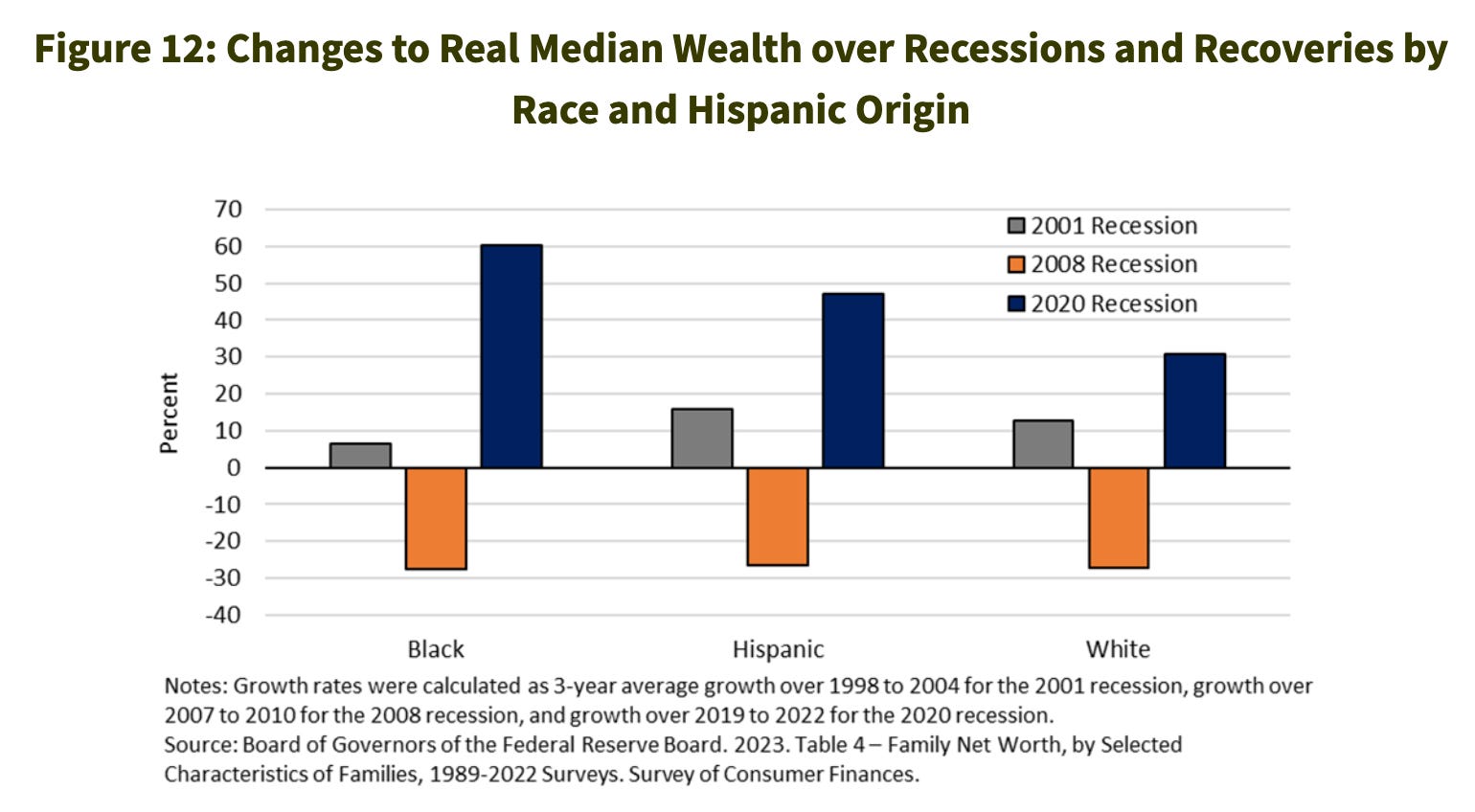 Figure 12: Changes to Real Median Wealth over Recessions and Recoveries by Race and Hispanic Origin

70
60
50
40
30
20
10
0
-10
-20
-30
-40

Percent

2001 Recession
2008 Recession
2020 Recession

Black
Hispanic
White

Notes: Growth rates were calculated as 3-year average growth over 1998 to 2004 for the 2001 recession, growth over 2007 to 2010 for the 2008 recession, and growth over 2019 to 2022 for the 2020 recession.
Source: Board of Governors of the Federal Reserve Board. 2023. Table 4 – Family Net Worth, by Selected Characteristics of Families, 1989-2022 Surveys. Survey of Consumer Finances.